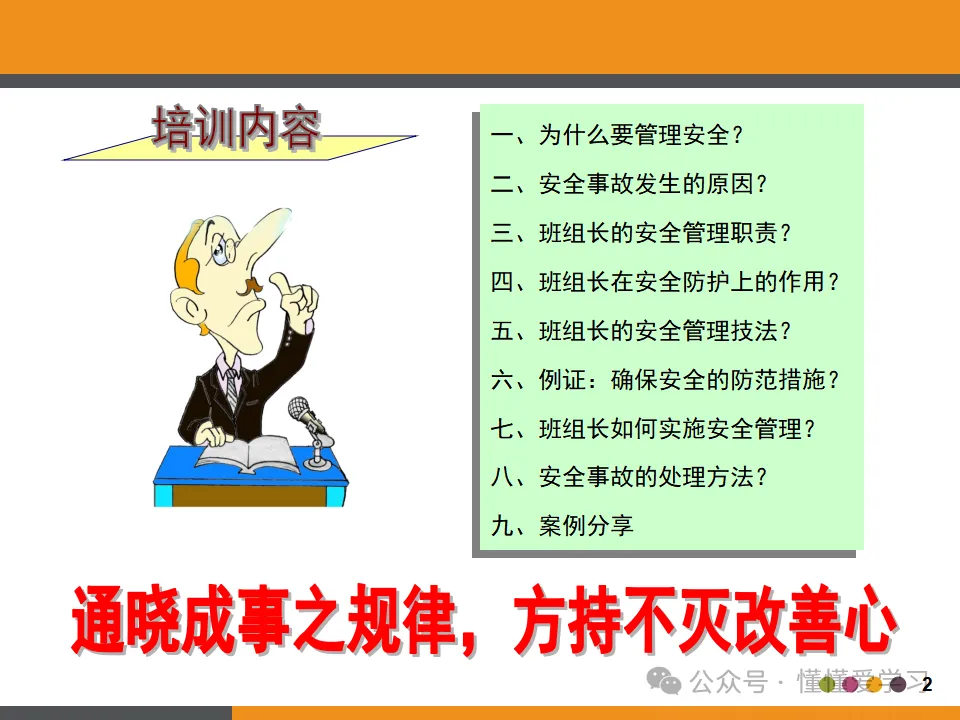 培训内容

一、为什么要管理安全？

二、安全事故发生的原因？

三、班组长的安全管理职责？

四、班组长在安全防护上的作用？

五、班组长的安全管理技法？

六、例证：确保安全的防范措施？

七、班组长如何实施安全管理？

八、安全事故的处理方法？

九、案例分享

通晓成事之规律，方持不灭改善心

公众号 · 懂懂爱学习

2